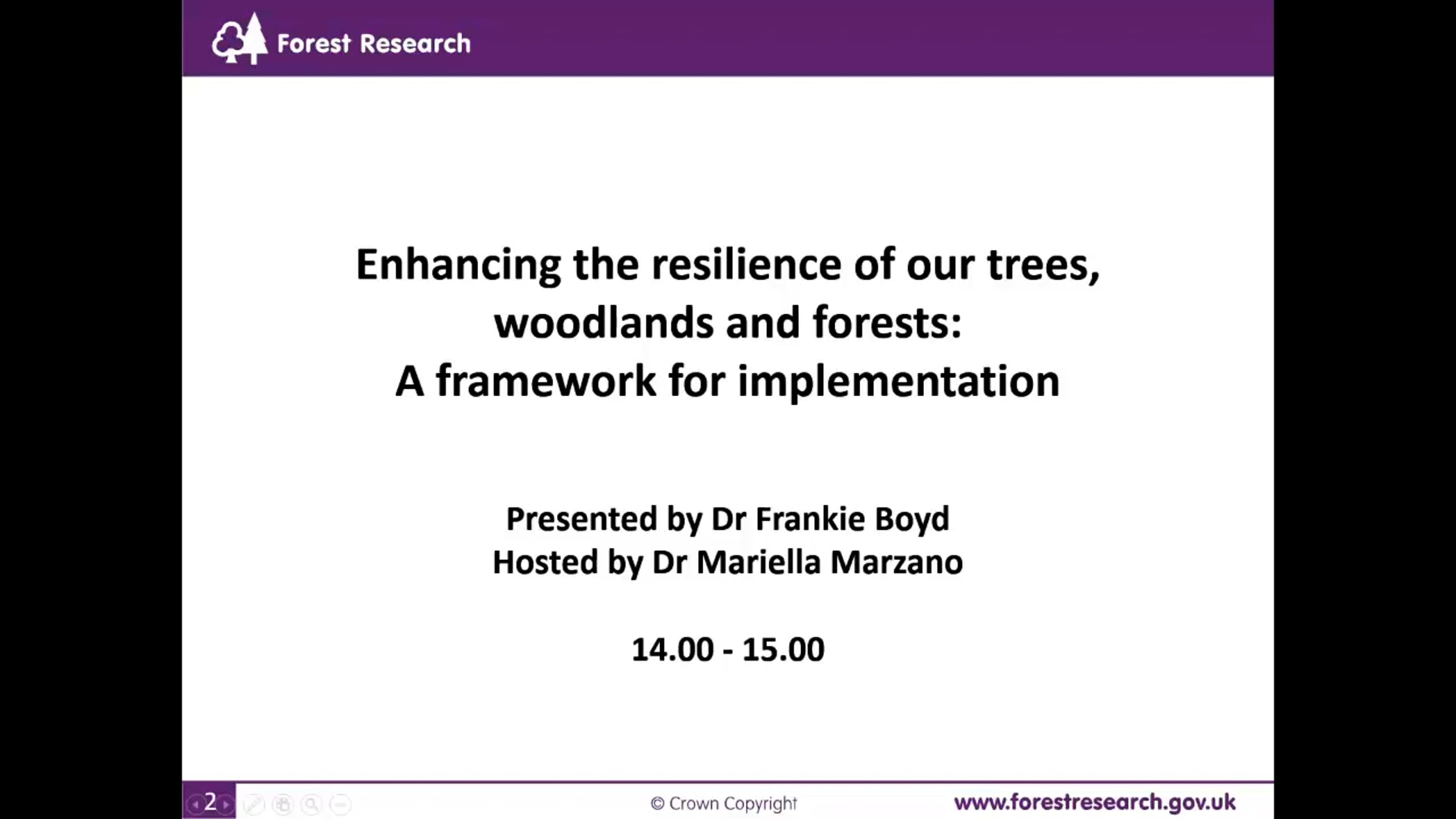 Forest Research

Enhancing the resilience of our trees, woodlands and forests:
A framework for implementation

Presented by Dr Frankie Boyd
Hosted by Dr Mariella Marzano

14.00 - 15.00

2

© Crown Copyright

www.forestresearch.gov.uk